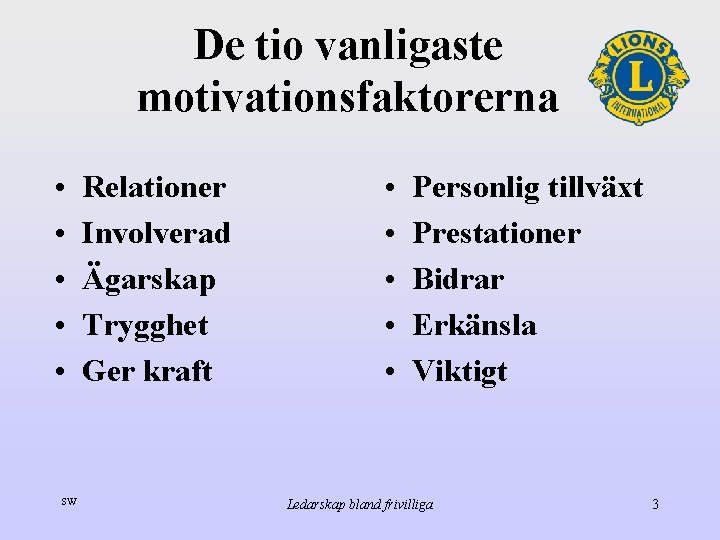 De tio vanligaste motivationsfaktorerna

LIONS
L
INTERNATIONAL

• Relationer
• Involverad
• Ägarskap
• Trygghet
• Ger kraft

• Personlig tillväxt
• Prestationer
• Bidrar
• Erkänsla
• Viktigt

sw

Ledarskap bland frivilliga

3